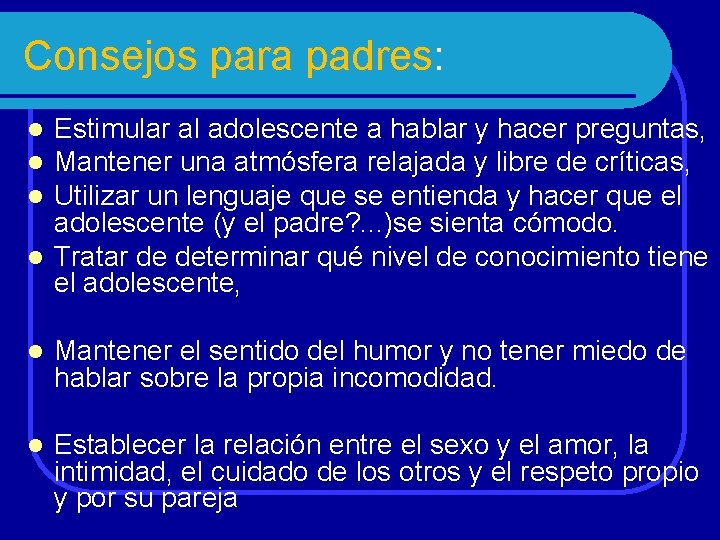 Consejos para padres:

- Estimular al adolescente a hablar y hacer preguntas,
- Mantener una atmósfera relajada y libre de críticas,
- Utilizar un lenguaje que se entienda y hacer que el adolescente (y el padre?...)se sienta cómodo.
- Tratar de determinar qué nivel de conocimiento tiene el adolescente,

- Mantener el sentido del humor y no tener miedo de hablar sobre la propia incomodidad.

- Establecer la relación entre el sexo y el amor, la intimidad, el cuidado de los otros y el respeto propio y por su pareja